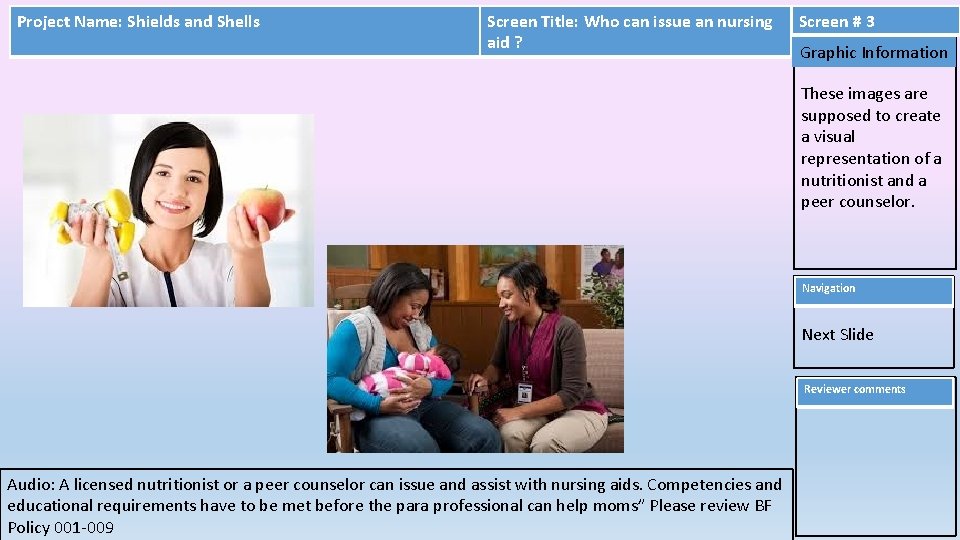 Project Name: Shields and Shells

Screen Title: Who can issue an nursing aid ?

Screen # 3

Graphic Information

These images are supposed to create a visual representation of a nutritionist and a peer counselor.

Navigation

Next Slide

Reviewer comments

Audio: A licensed nutritionist or a peer counselor can issue and assist with nursing aids. Competencies and educational requirements have to be met before the para professional can help moms" Please review BF Policy 001-009